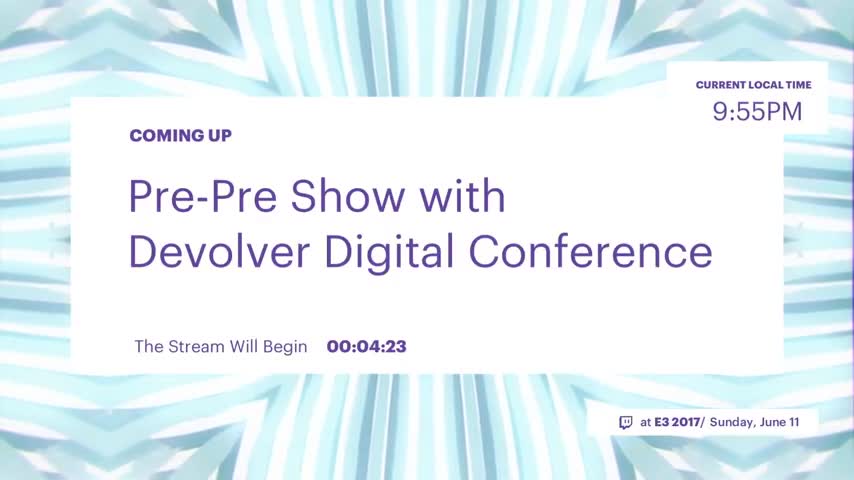 CURRENT LOCAL TIME
9:55PM

COMING UP

Pre-Pre Show with Devolver Digital Conference

The Stream Will Begin 00:04:23

at E3 2017/ Sunday, June 11